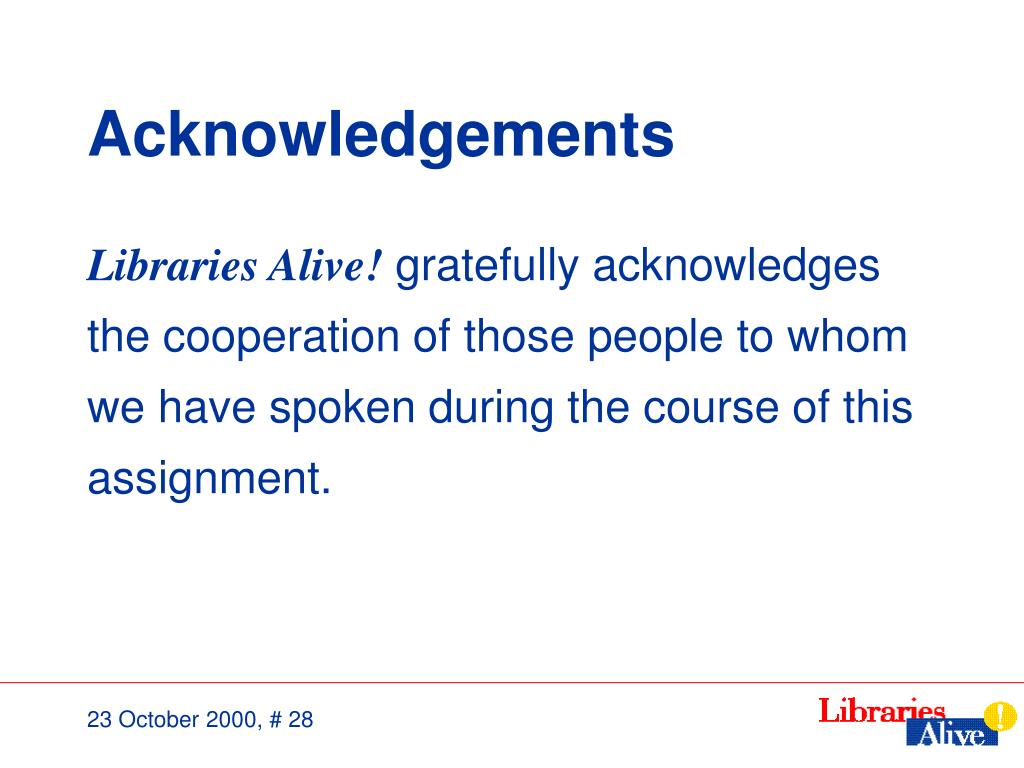 Acknowledgements

Libraries Alive! gratefully acknowledges the cooperation of those people to whom we have spoken during the course of this assignment.

23 October 2000, # 28

Libraries Alive !